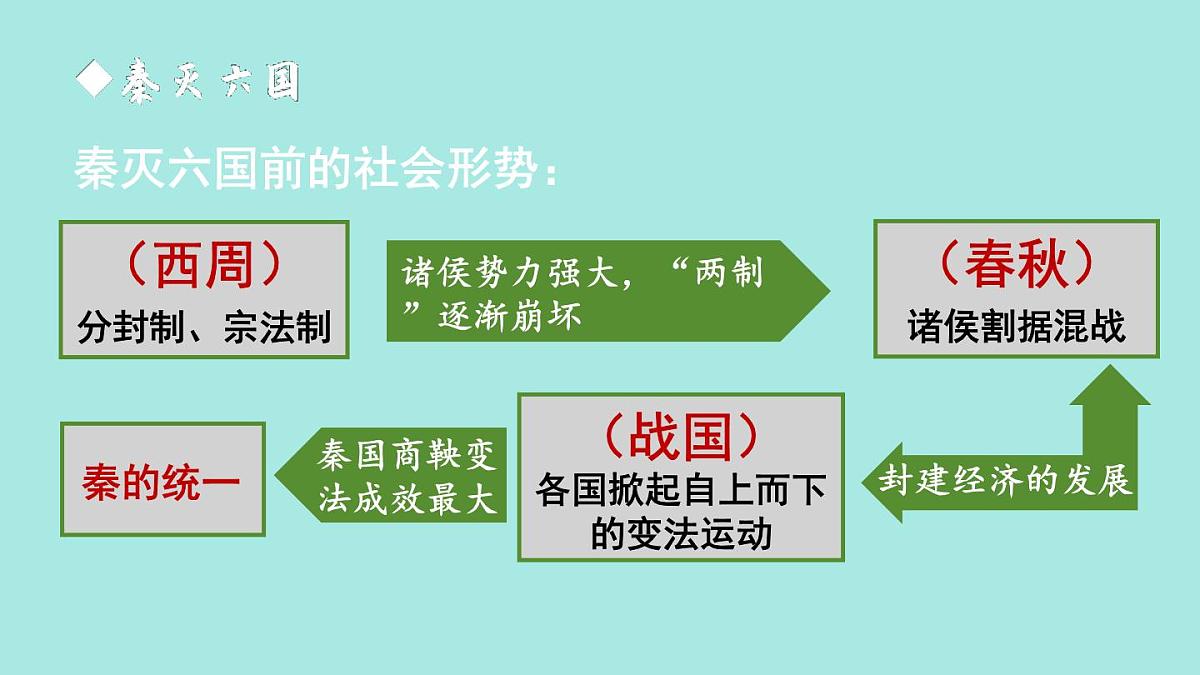 ◆秦灭六国

秦灭六国前的社会形势：

（西周）
分封制、宗法制

诸侯势力强大，“两制”逐渐崩坏

（春秋）
诸侯割据混战

封建经济的发展

（战国）
各国掀起自上而下的变法运动

秦国商鞅变法成效最大

秦的统一